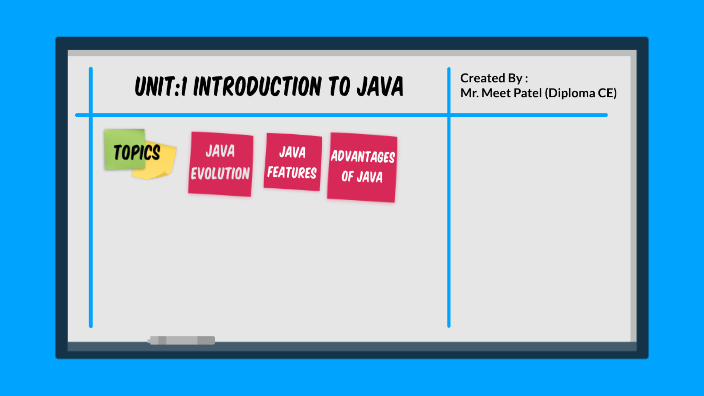 UNIT:1 INTRODUCTION TO JAVA

Created By :
Mr. Meet Patel (Diploma CE)

TOPICS

JAVA EVOLUTION

JAVA FEATURES

ADVANTAGES OF JAVA